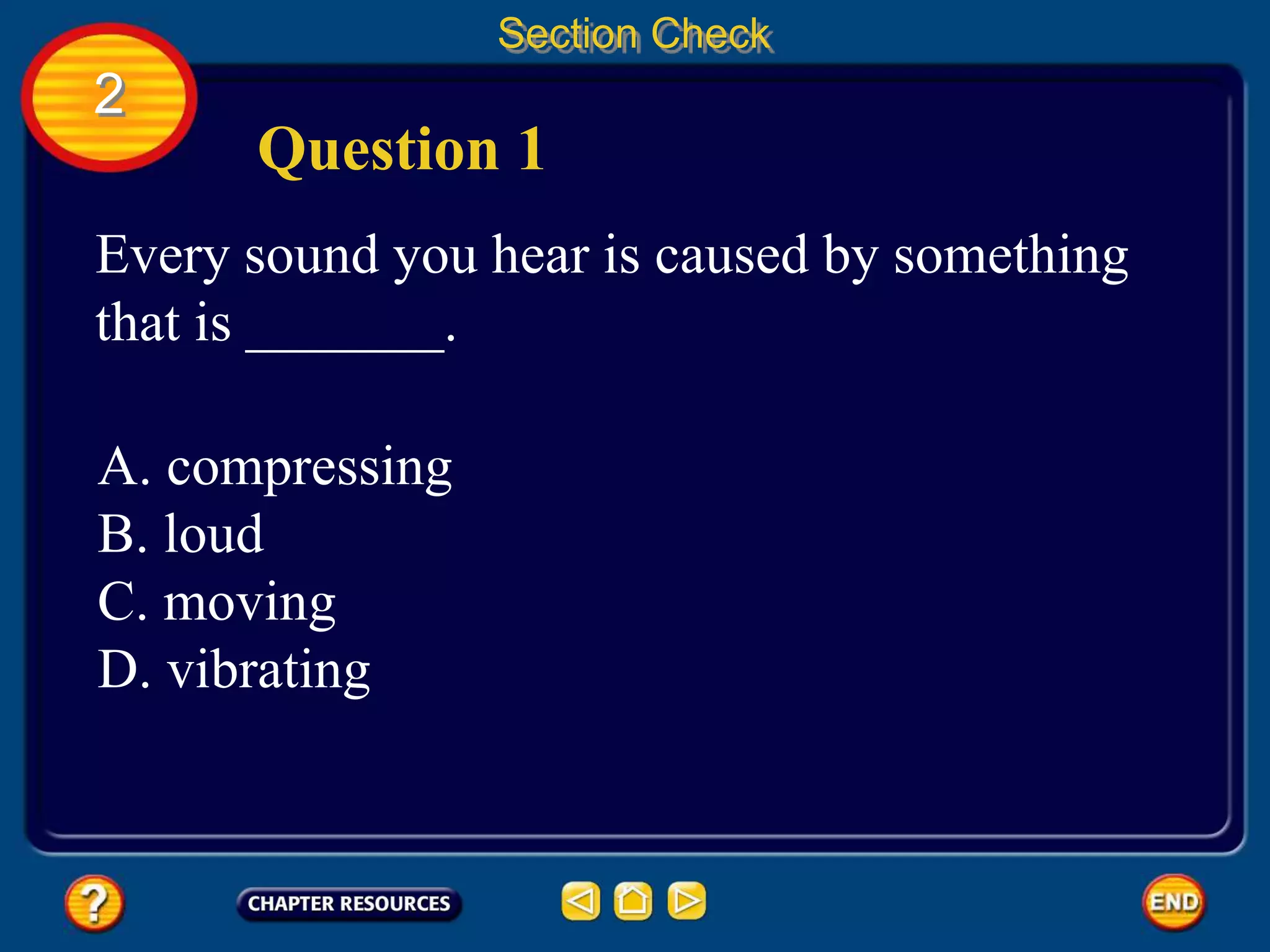 Section Check

2

Question 1

Every sound you hear is caused by something that is ________.

A. compressing
B. loud
C. moving
D. vibrating

?

CHAPTER RESOURCES

END